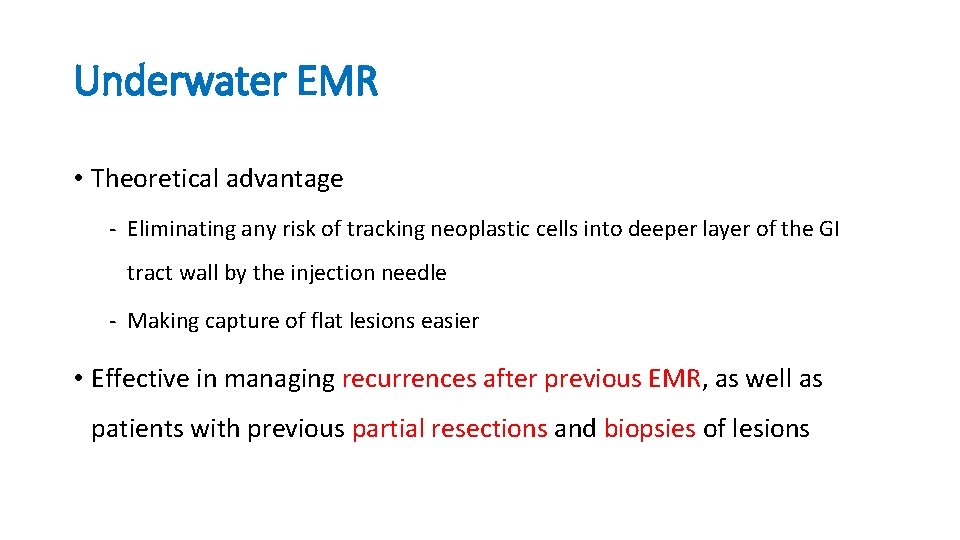 Underwater EMR

• Theoretical advantage

- Eliminating any risk of tracking neoplastic cells into deeper layer of the GI tract wall by the injection needle

- Making capture of flat lesions easier

• Effective in managing recurrences after previous EMR, as well as patients with previous partial resections and biopsies of lesions